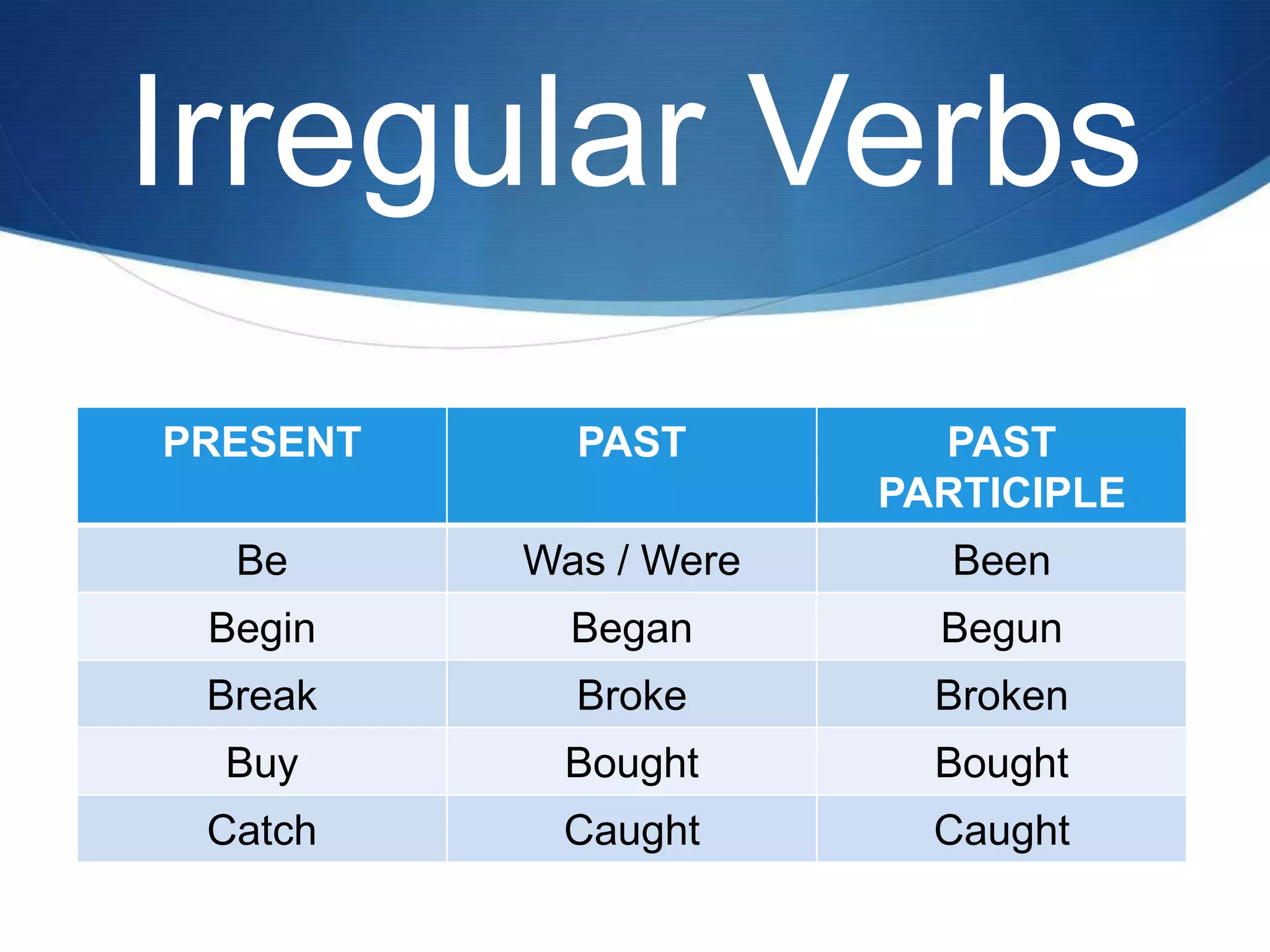 Irregular Verbs

| PRESENT | PAST | PAST PARTICIPLE |
|---|---|---|
| Be | Was / Were | Been |
| Begin | Began | Begun |
| Break | Broke | Broken |
| Buy | Bought | Bought |
| Catch | Caught | Caught |